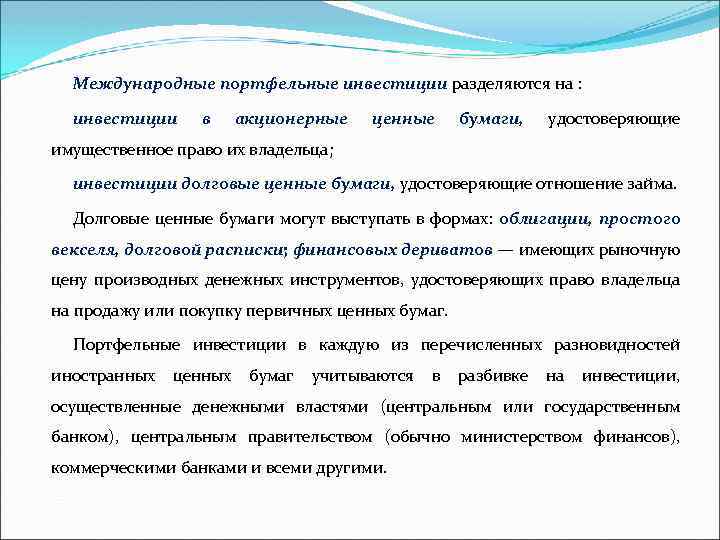 Международные портфельные инвестиции разделяются на :

инвестиции в акционерные ценные бумаги, удостоверяющие имущественное право их владельца;

инвестиции долговые ценные бумаги, удостоверяющие отношение займа.

Долговые ценные бумаги могут выступать в формах: облигации, простого векселя, долговой расписки; финансовых дериватов — имеющих рыночную цену производных денежных инструментов, удостоверяющих право владельца на продажу или покупку первичных ценных бумаг.

Портфельные инвестиции в каждую из перечисленных разновидностей иностранных ценных бумаг учитываются в разбивке на инвестиции, осуществленные денежными властями (центральным или государственным банком), центральным правительством (обычно министерством финансов), коммерческими банками и всеми другими.